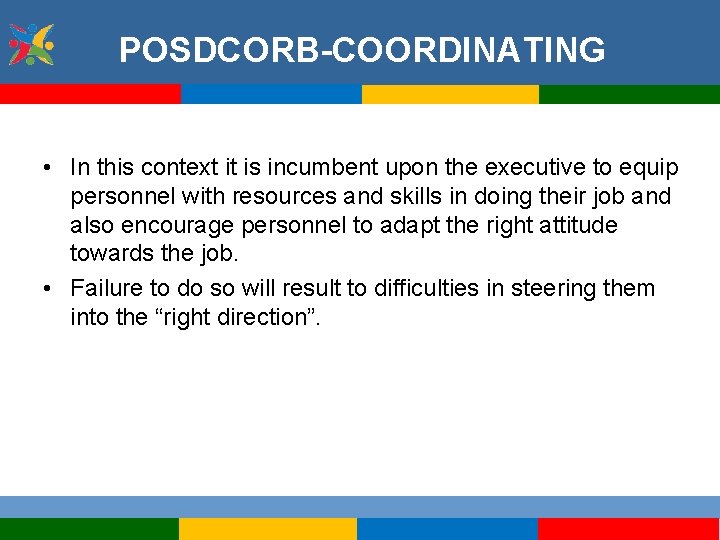 POSDCORB-COORDINATING

• In this context it is incumbent upon the executive to equip personnel with resources and skills in doing their job and also encourage personnel to adapt the right attitude towards the job.
• Failure to do so will result to difficulties in steering them into the “right direction”.